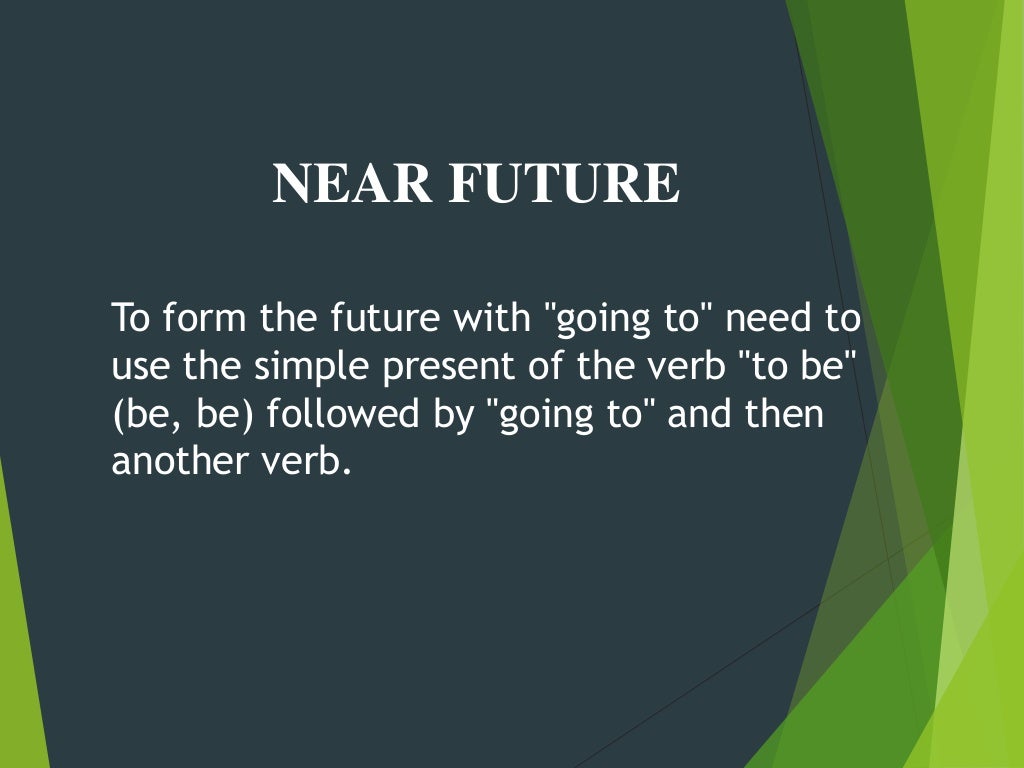 NEAR FUTURE

To form the future with "going to" need to use the simple present of the verb "to be" (be, be) followed by "going to" and then another verb.